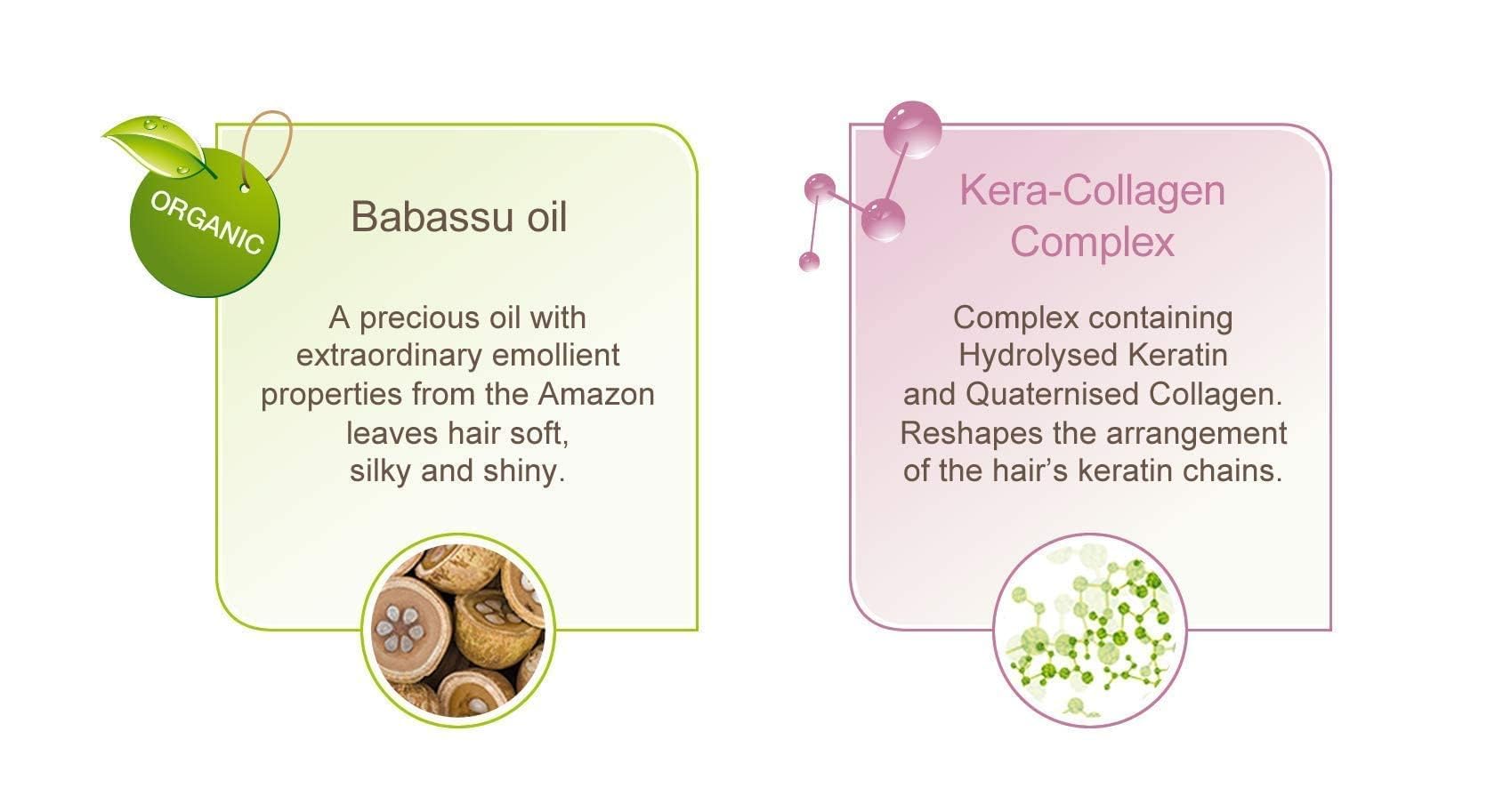 ORGANIC

Babassu oil

A precious oil with extraordinary emollient properties from the Amazon leaves hair soft, silky and shiny.

Kera-Collagen Complex

Complex containing Hydrolysed Keratin and Quaternised Collagen. Reshapes the arrangement of the hair's keratin chains.